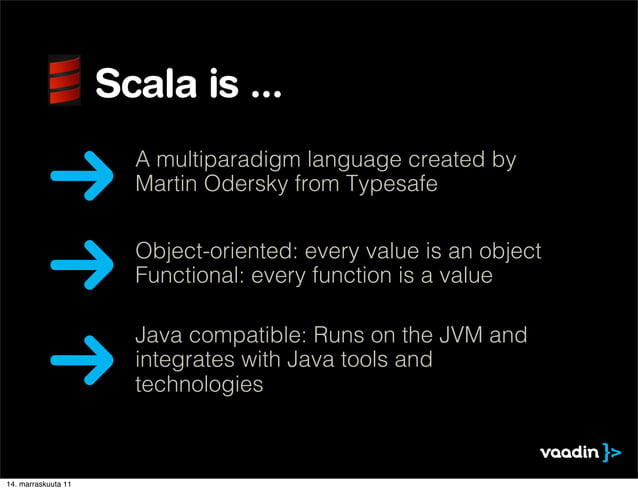 Scala is ...

A multiparadigm language created by Martin Odersky from Typesafe

Object-oriented: every value is an object
Functional: every function is a value

Java compatible: Runs on the JVM and integrates with Java tools and technologies

vaadin }>

14. marraskuuta 11